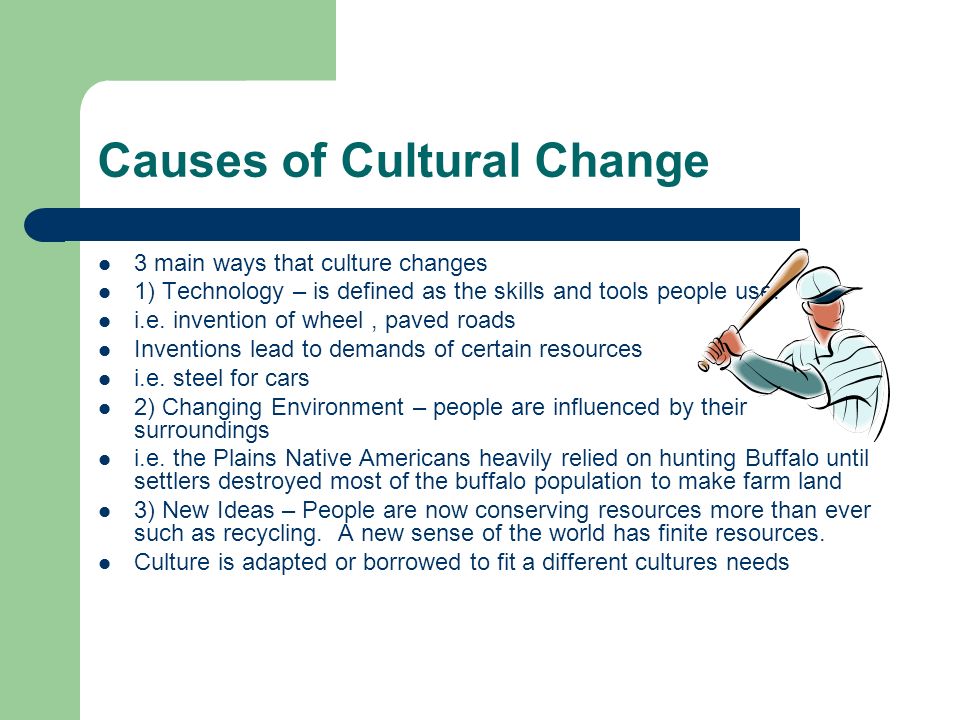 Causes of Cultural Change

- 3 main ways that culture changes
- 1) Technology – is defined as the skills and tools people use.
- i.e. invention of wheel , paved roads
- Inventions lead to demands of certain resources
- i.e. steel for cars
- 2) Changing Environment – people are influenced by their surroundings
- i.e. the Plains Native Americans heavily relied on hunting Buffalo until settlers destroyed most of the buffalo population to make farm land
- 3) New Ideas – People are now conserving resources more than ever such as recycling.  A new sense of the world has finite resources.
- Culture is adapted or borrowed to fit a different cultures needs